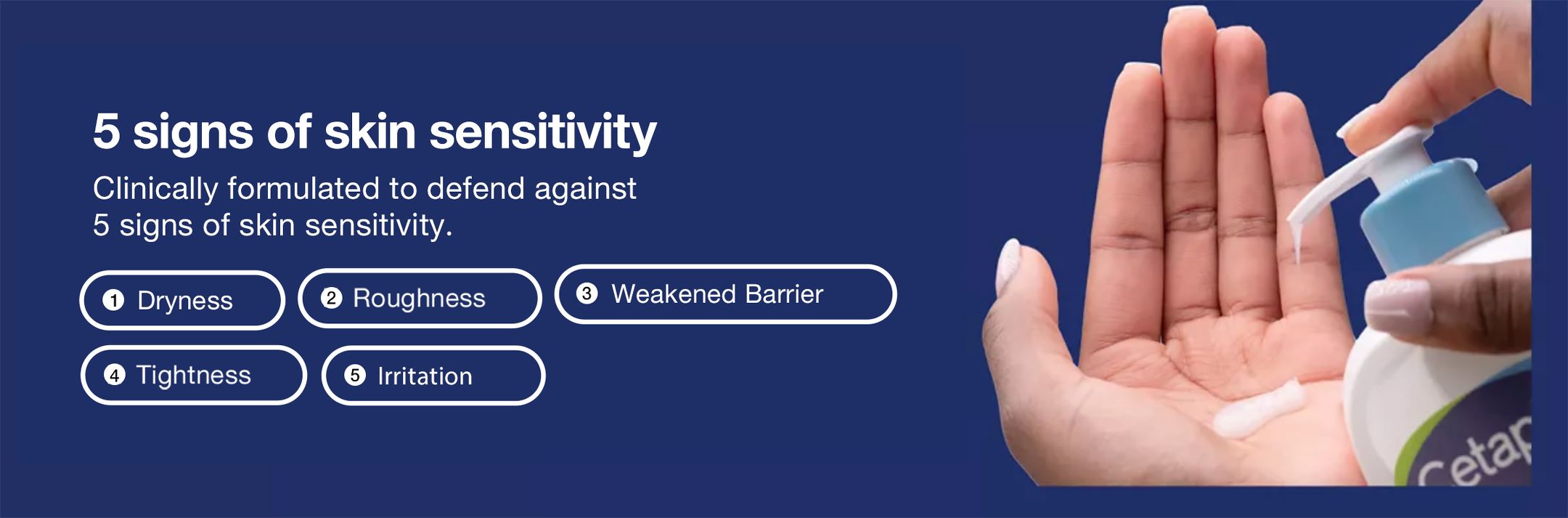 5 signs of skin sensitivity

Clinically formulated to defend against 5 signs of skin sensitivity.

1 Dryness
2 Roughness
3 Weakened Barrier
4 Tightness
5 Irritation

Cetap